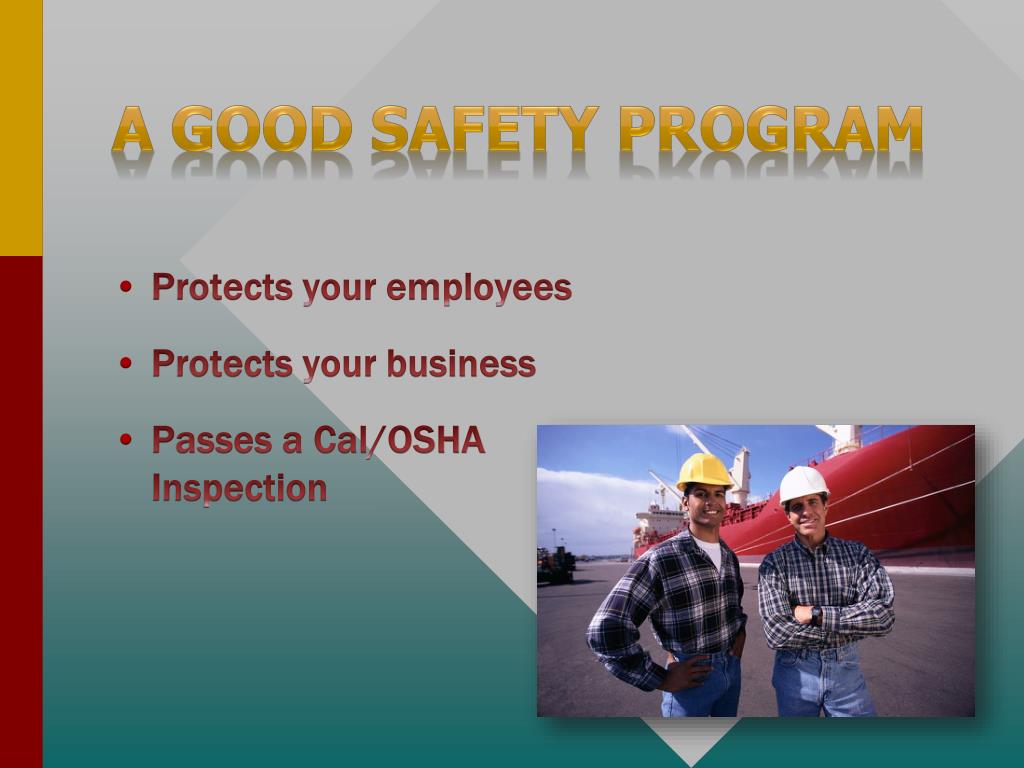 A GOOD SAFETY PROGRAM

• Protects your employees

• Protects your business

• Passes a Cal/OSHA Inspection